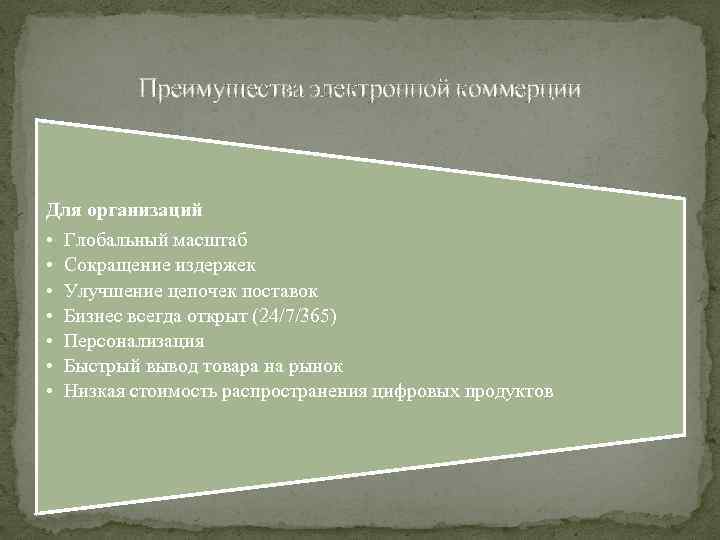 Преимущества электронной коммерции

Для организаций

• Глобальный масштаб
• Сокращение издержек
• Улучшение цепочек поставок
• Бизнес всегда открыт (24/7/365)
• Персонализация
• Быстрый вывод товара на рынок
• Низкая стоимость распространения цифровых продуктов